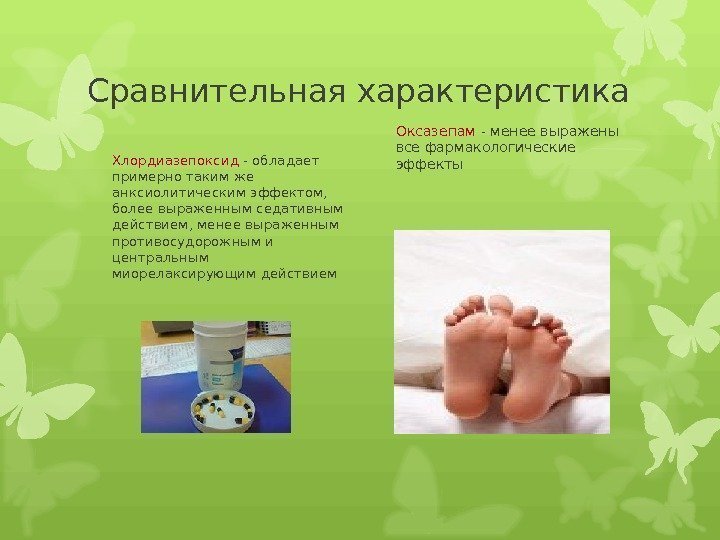 Сравнительная характеристика

Хлордиазепоксид - обладает примерно таким же анксиолитическим эффектом, более выраженным седативным действием, менее выраженным противосудорожным и центральным миорелаксирующим действием

Оксазепам - менее выражены все фармакологические эффекты